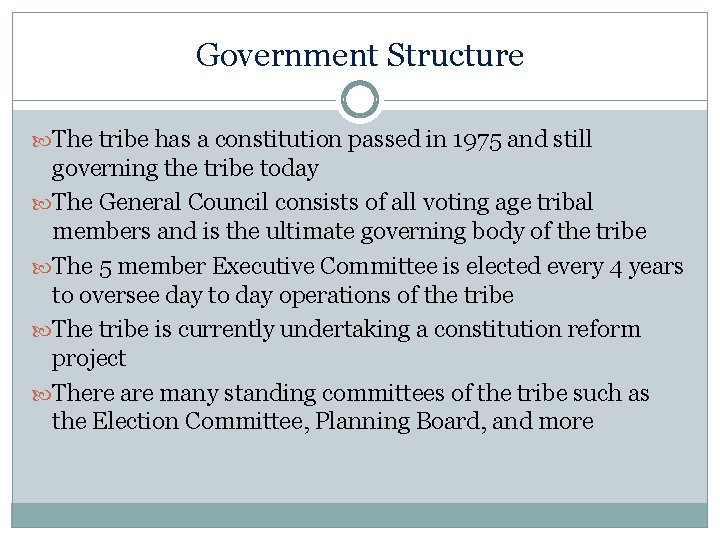 Government Structure

The tribe has a constitution passed in 1975 and still governing the tribe today

The General Council consists of all voting age tribal members and is the ultimate governing body of the tribe

The 5 member Executive Committee is elected every 4 years to oversee day to day operations of the tribe

The tribe is currently undertaking a constitution reform project

There are many standing committees of the tribe such as the Election Committee, Planning Board, and more